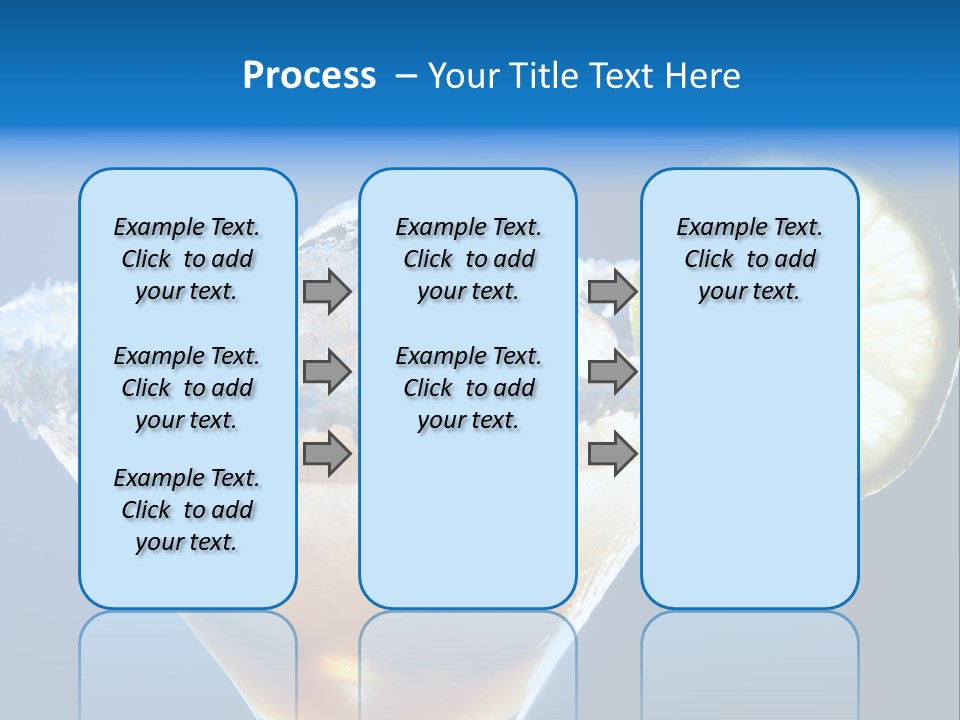 Process – Your Title Text Here

Example Text. Click to add your text.

Example Text. Click to add your text.

Example Text. Click to add your text.

Example Text. Click to add your text.

Example Text. Click to add your text.

Example Text. Click to add your text.